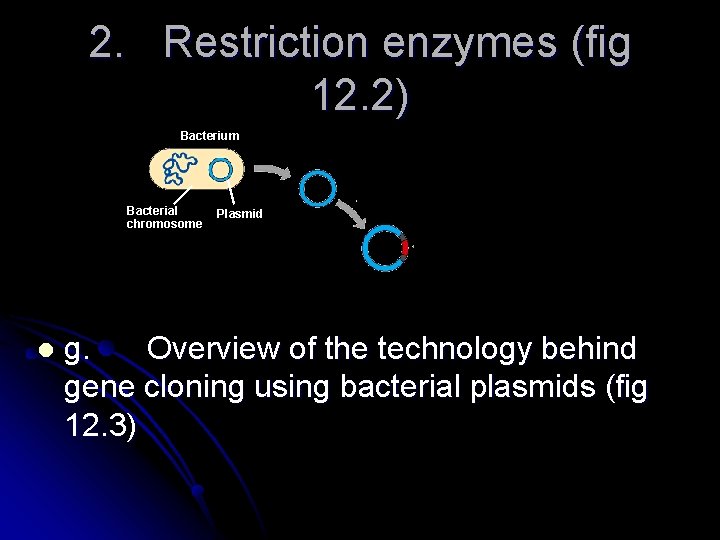 2. Restriction enzymes (fig 12.2)

Bacterium

Bacterial chromosome

Plasmid

g. Overview of the technology behind gene cloning using bacterial plasmids (fig 12.3)